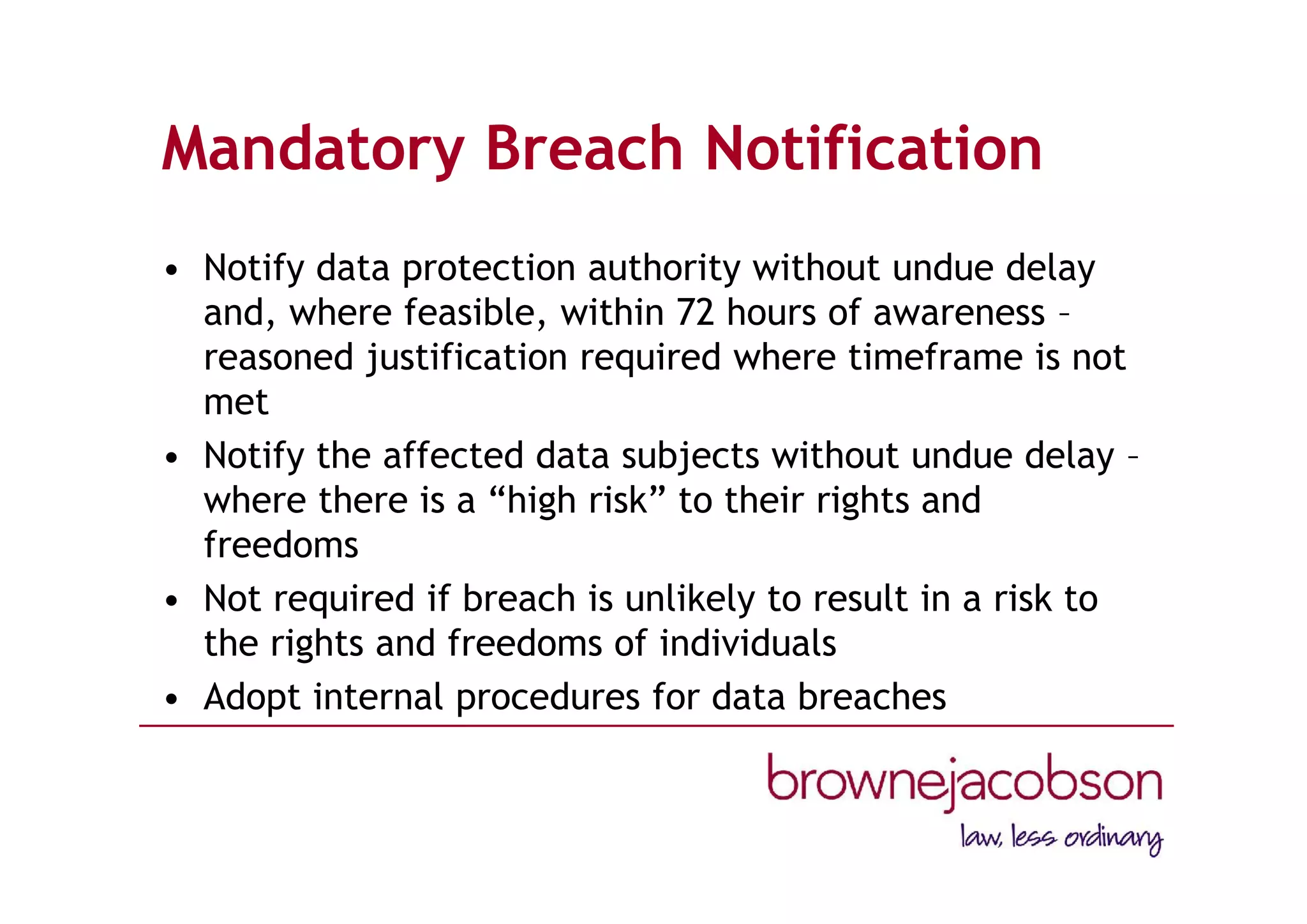 Mandatory Breach Notification

• Notify data protection authority without undue delay and, where feasible, within 72 hours of awareness – reasoned justification required where timeframe is not met
• Notify the affected data subjects without undue delay – where there is a “high risk” to their rights and freedoms
• Not required if breach is unlikely to result in a risk to the rights and freedoms of individuals
• Adopt internal procedures for data breaches

brownejacobson
law, less ordinary